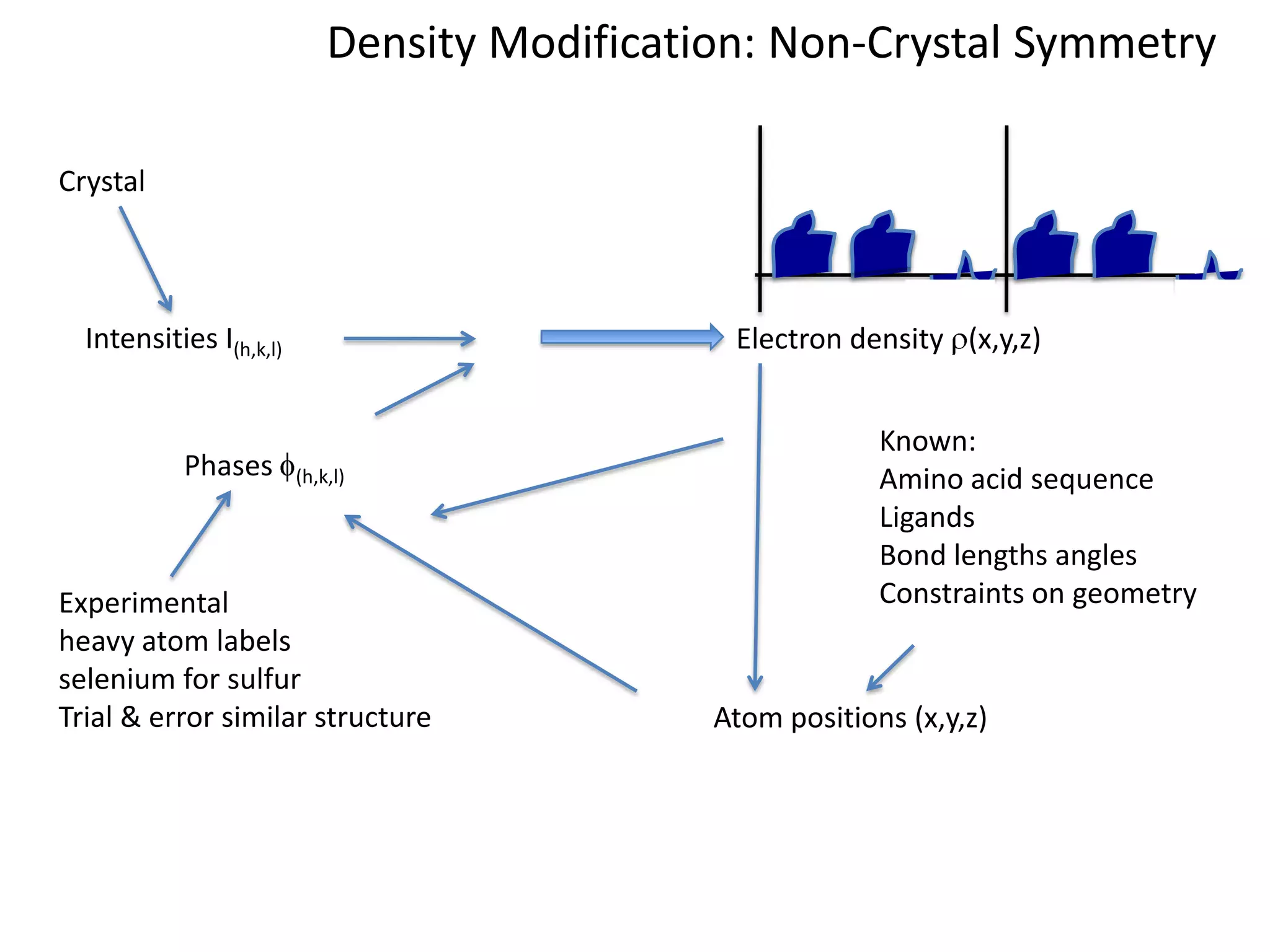 Density Modification: Non-Crystal Symmetry

Crystal

Intensities $I_{(h,k,l)}$

Electron density $\rho(x,y,z)$

Phases $\phi_{(h,k,l)}$

Known:
Amino acid sequence
Ligands
Bond lengths angles
Constraints on geometry

Experimental
heavy atom labels
selenium for sulfur
Trial & error similar structure

Atom positions (x,y,z)